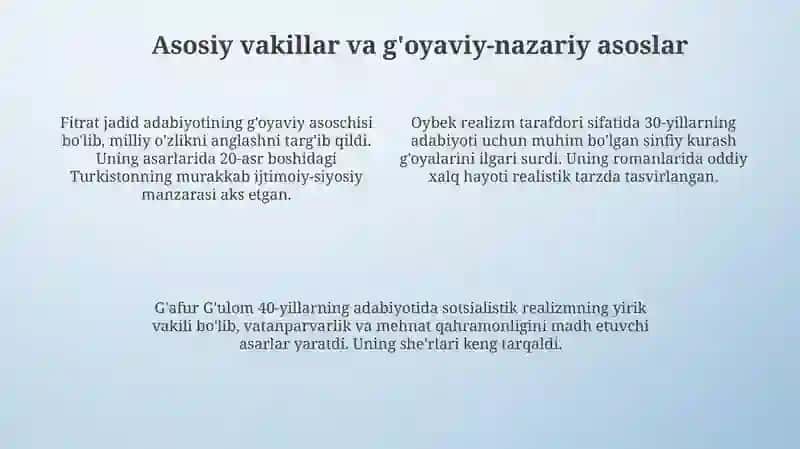 Asosiy vakillar va g'oyaviy-nazariy asoslar

Fitrat jadid adabiyotining g'oyaviy asoschisi bo'lib, milliy o'zlikni anglashni targ'ib qildi. Uning asarlarida 20-asr boshidagi Turkistonning murakkab ijtimoiy-siyosiy manzarasi aks etgan.

Oybek realizm tarafdori sifatida 30-yillarning adabiyoti uchun muhim bo'lgan sinfiy kurash g'oyalarini ilgari surdi. Uning romanlarida oddiy xalq hayoti realistik tarzda tasvirlangan.

G'afur G'ulom 40-yillarning adabiyotida sotsialistik realizmning yirik vakili bo'lib, vatanparvarlik va mehnat qahramonligini madh etuvchi asarlar yaratdi. Uning she'rlari keng tarqaldi.